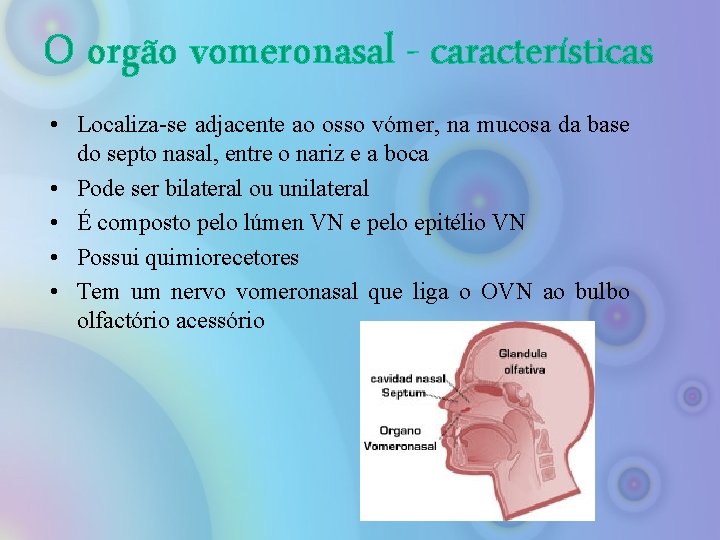 O orgão vomeronasal - características

• Localiza-se adjacente ao osso vómer, na mucosa da base do septo nasal, entre o nariz e a boca
• Pode ser bilateral ou unilateral
• É composto pelo lúmen VN e pelo epitélio VN
• Possui quimiorecetores
• Tem um nervo vomeronasal que liga o OVN ao bulbo olfactório acessório

Glandula olfativa
cavidad nasal
Septum
Organo Vomeronasal